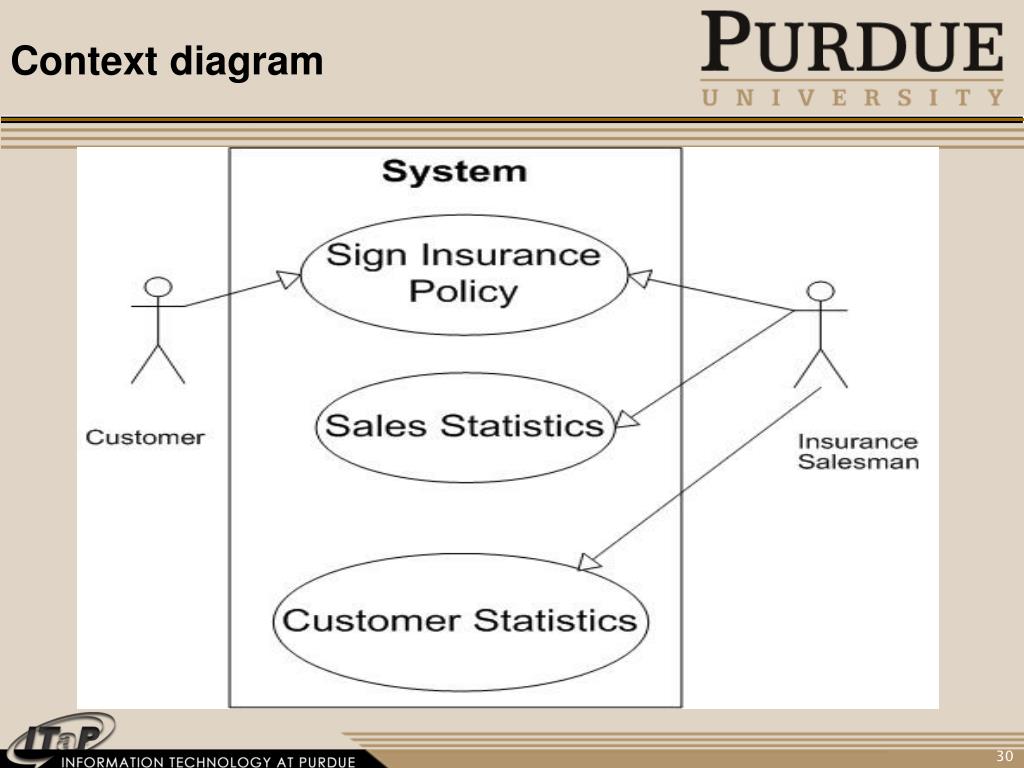 Context diagram

PURDUE
UNIVERSITY

System

Sign Insurance Policy

Sales Statistics

Customer Statistics

Customer

Insurance Salesman

ITaP

INFORMATION TECHNOLOGY AT PURDUE

30